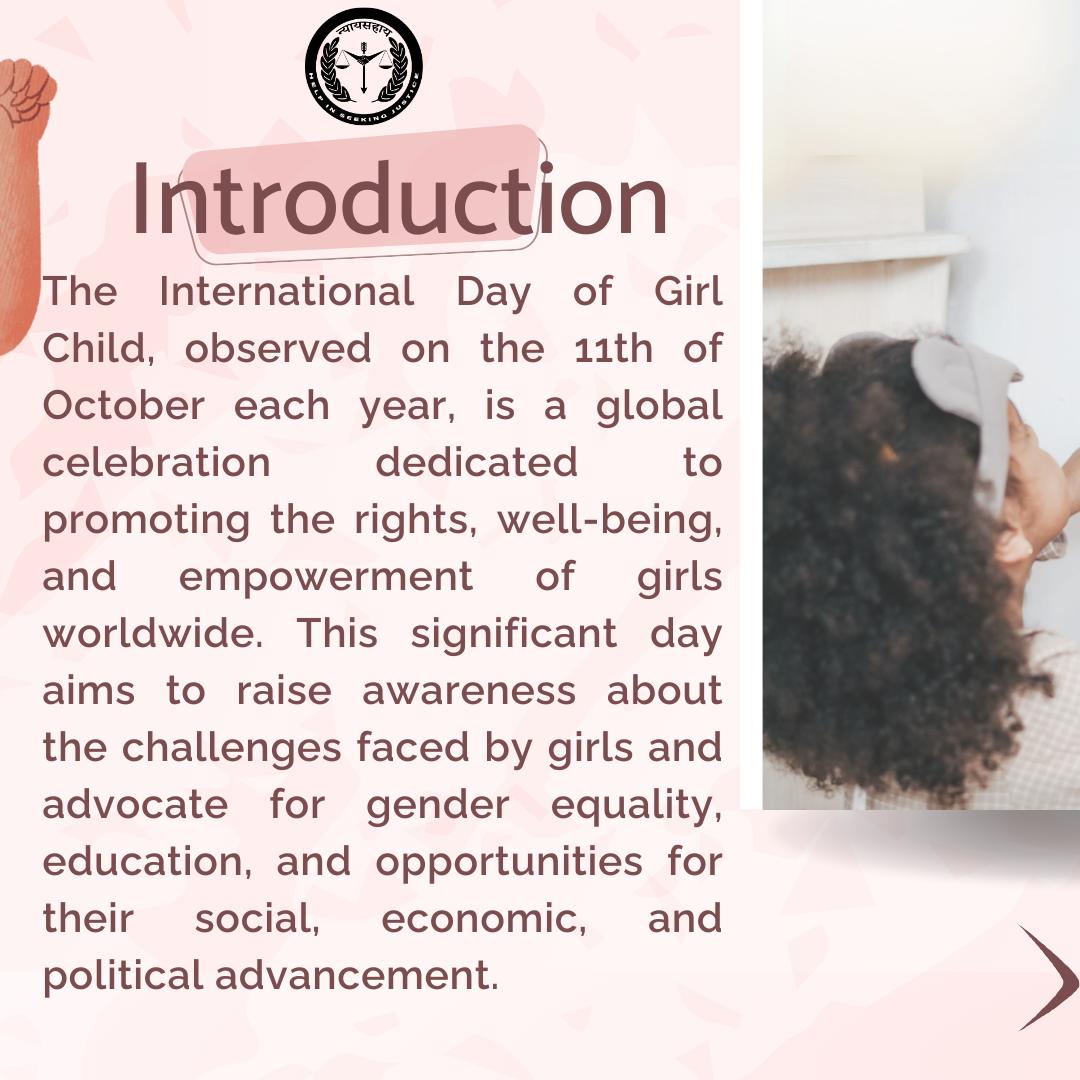 न्यायसहाय
HELP IN SEEKING JUSTICE

Introduction

The International Day of Girl Child, observed on the 11th of October each year, is a global celebration dedicated to promoting the rights, well-being, and empowerment of girls worldwide. This significant day aims to raise awareness about the challenges faced by girls and advocate for gender equality, education, and opportunities for their social, economic, and political advancement.